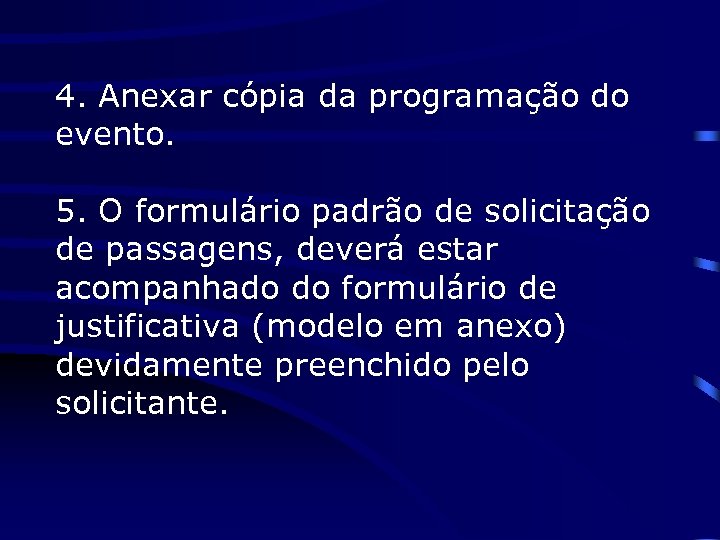 4. Anexar cópia da programação do evento.

5. O formulário padrão de solicitação de passagens, deverá estar acompanhado do formulário de justificativa (modelo em anexo) devidamente preenchido pelo solicitante.